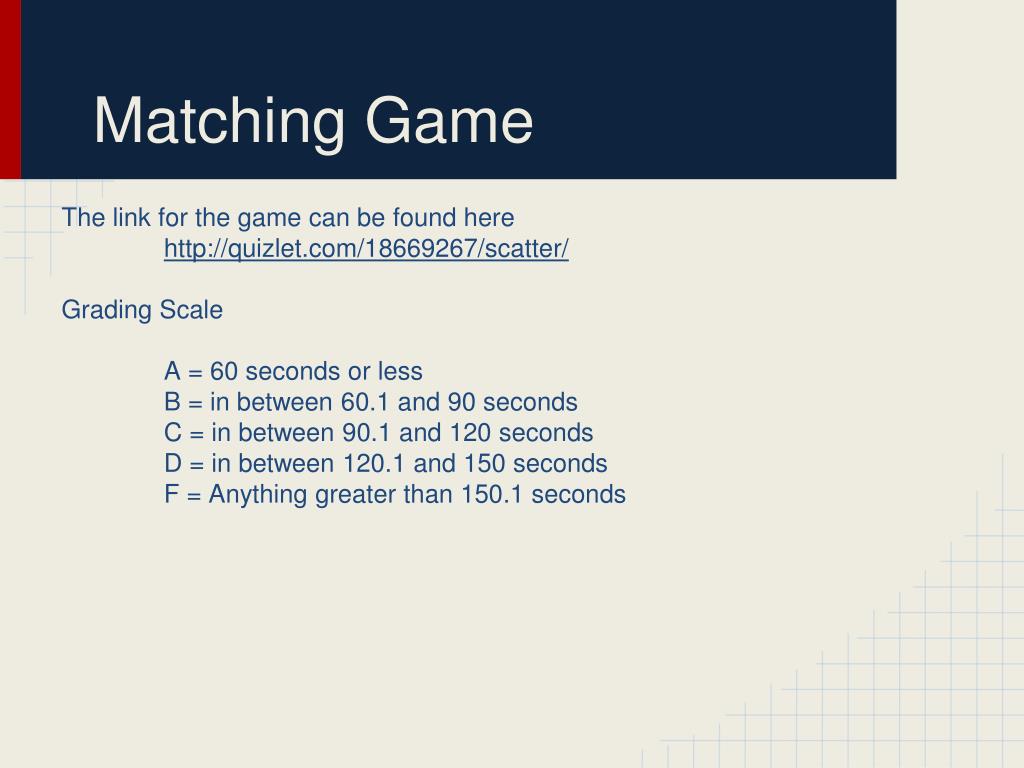 Matching Game

The link for the game can be found here
http://quizlet.com/18669267/scatter/

Grading Scale

A = 60 seconds or less
B = in between 60.1 and 90 seconds
C = in between 90.1 and 120 seconds
D = in between 120.1 and 150 seconds
F = Anything greater than 150.1 seconds